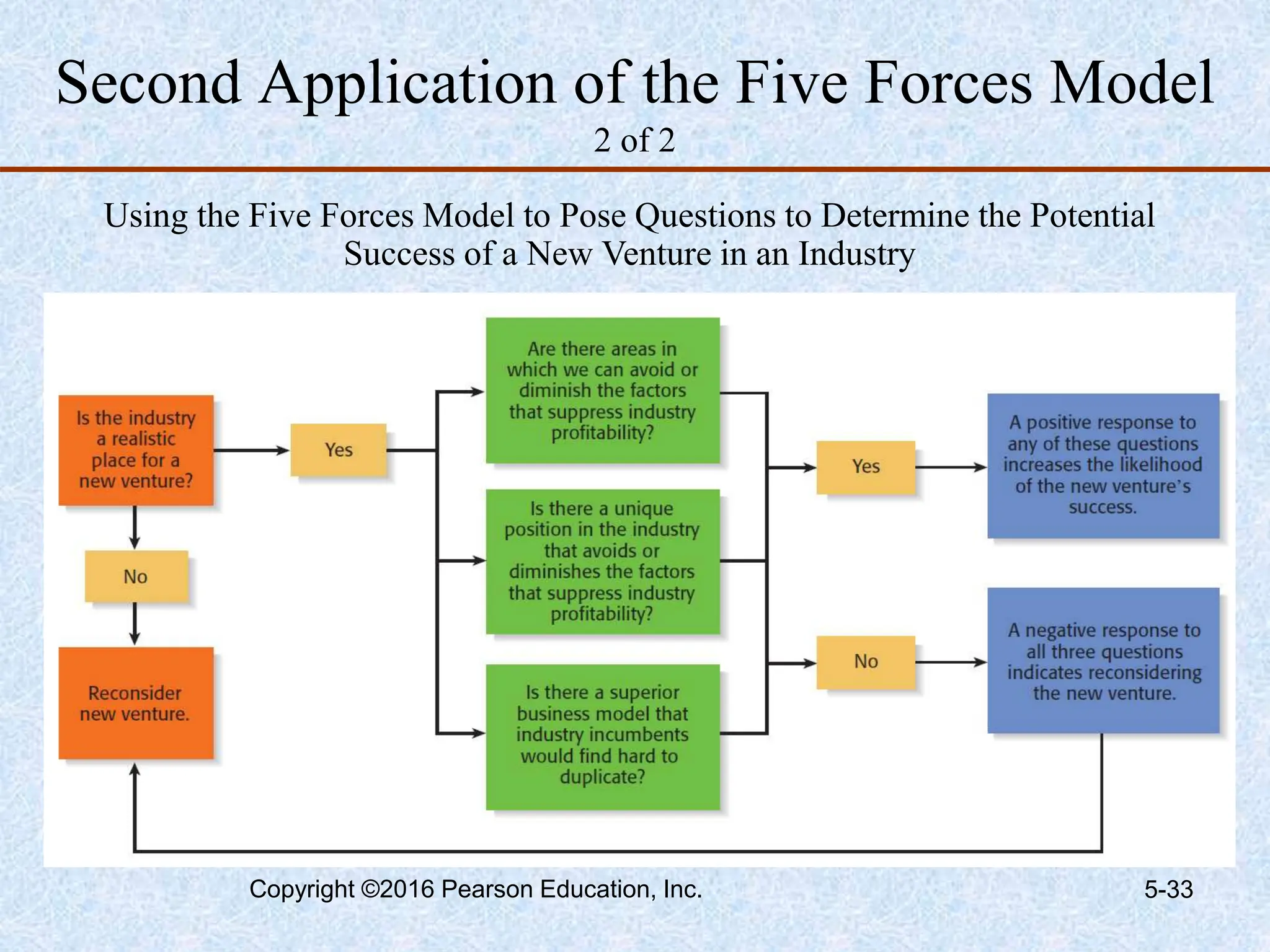 Second Application of the Five Forces Model
2 of 2

Using the Five Forces Model to Pose Questions to Determine the Potential Success of a New Venture in an Industry

Is the industry a realistic place for a new venture?

Yes

No

Reconsider new venture.

Are there areas in which we can avoid or diminish the factors that suppress industry profitability?

Is there a unique position in the industry that avoids or diminishes the factors that suppress industry profitability?

Is there a superior business model that industry incumbents would find hard to duplicate?

Yes

No

A positive response to any of these questions increases the likelihood of the new venture's success.

A negative response to all three questions indicates reconsidering the new venture.

Copyright ©2016 Pearson Education, Inc.

5-33